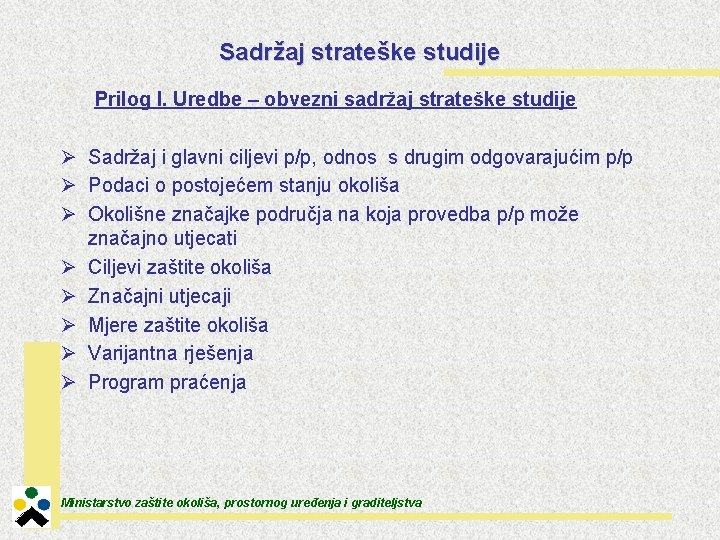 Sadržaj strateške studije

Prilog I. Uredbe – obvezni sadržaj strateške studije

➢ Sadržaj i glavni ciljevi p/p, odnos s drugim odgovarajućim p/p
➢ Podaci o postojećem stanju okoliša
➢ Okolišne značajke područja na koja provedba p/p može značajno utjecati
➢ Ciljevi zaštite okoliša
➢ Značajni utjecaji
➢ Mjere zaštite okoliša
➢ Varijantna rješenja
➢ Program praćenja

Ministarstvo zaštite okoliša, prostornog uređenja i graditeljstva